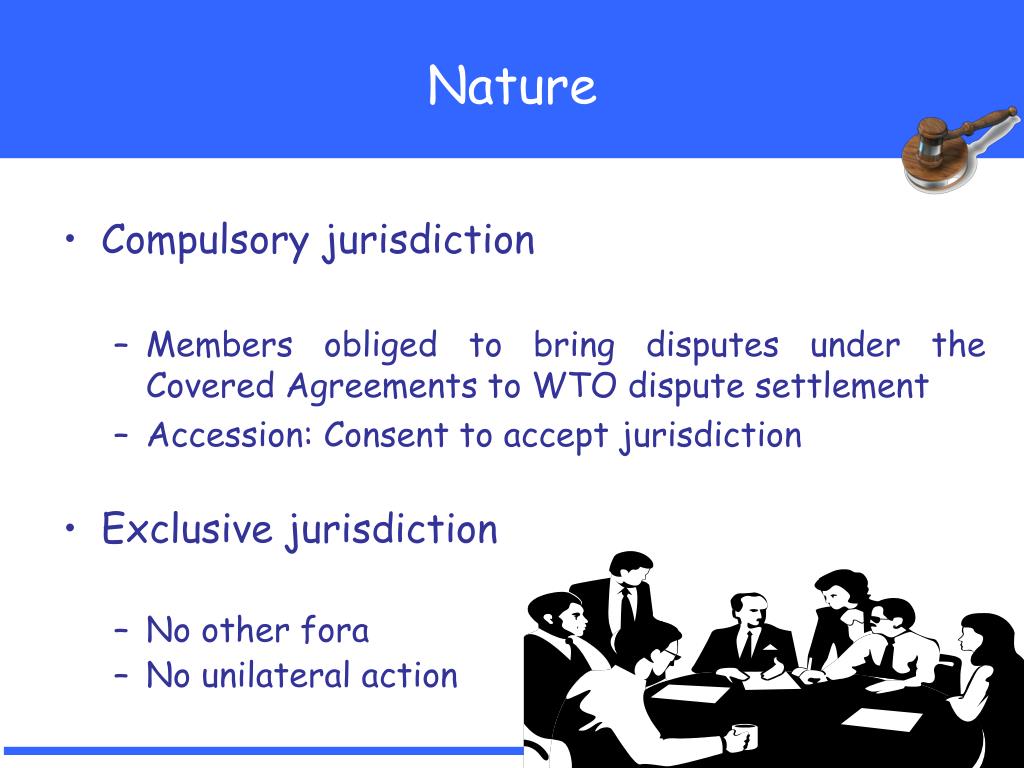 Nature

• Compulsory jurisdiction

– Members obliged to bring disputes under the Covered Agreements to WTO dispute settlement
– Accession: Consent to accept jurisdiction

• Exclusive jurisdiction

– No other fora
– No unilateral action